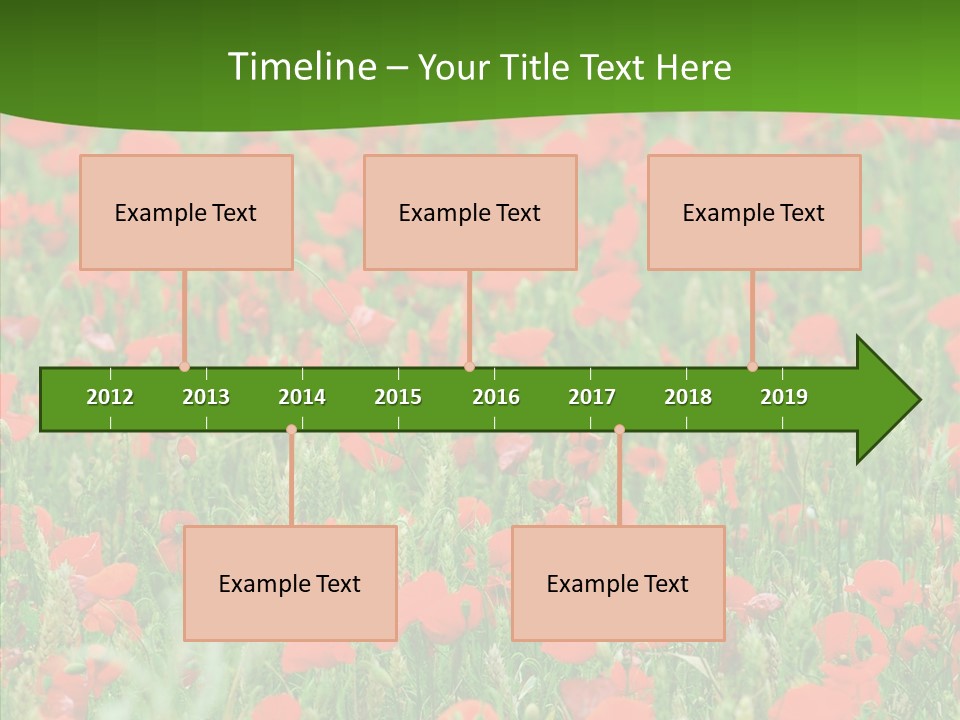 Timeline – Your Title Text Here

Example Text

Example Text

Example Text

2012 2013 2014 2015 2016 2017 2018 2019

Example Text

Example Text